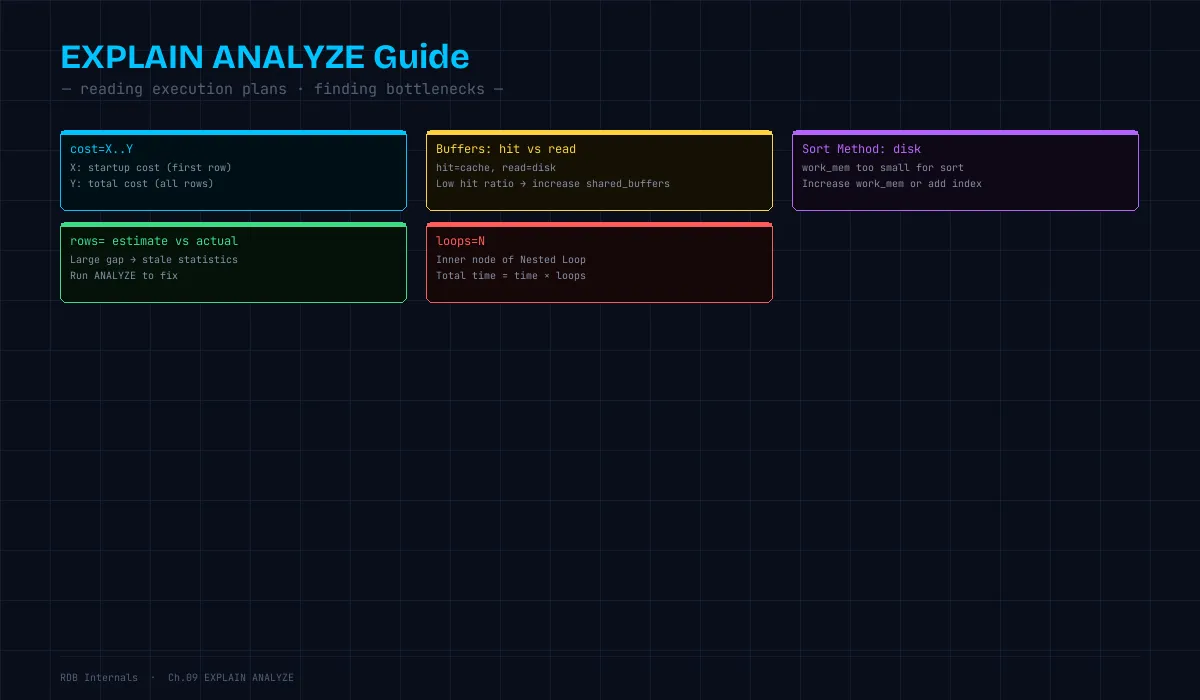 EXPLAIN ANALYZE Guide

— reading execution plans · finding bottlenecks —

cost=X..Y
X: startup cost (first row)
Y: total cost (all rows)

Buffers: hit vs read
hit=cache, read=disk
Low hit ratio → increase shared_buffers

Sort Method: disk
work_mem too small for sort
Increase work_mem or add index

rows= estimate vs actual
Large gap → stale statistics
Run ANALYZE to fix

loops=N
Inner node of Nested Loop
Total time = time × loops

RDB Internals · Ch.09 EXPLAIN ANALYZE